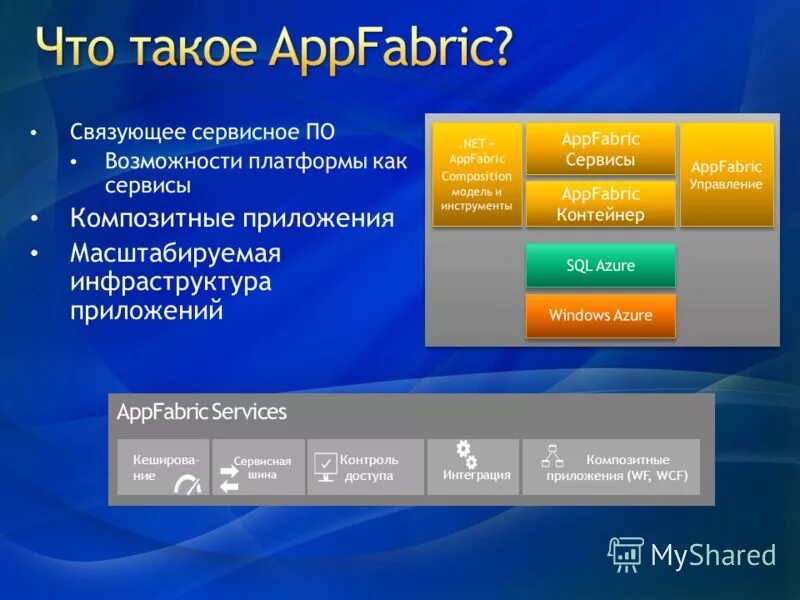 Что такое AppFabric?

• Связующее сервисное ПО
  • Возможности платформы как сервисы
• Композитные приложения
• Масштабируемая инфраструктура приложений

.NET + AppFabric Composition модель и инструменты

AppFabric Сервисы

AppFabric Контейнер

AppFabric Управление

SQL Azure

Windows Azure

AppFabric Services

Кеширование

Сервисная шина

Контроль доступа

Интеграция

Композитные приложения (WF, WCF)

MyShared